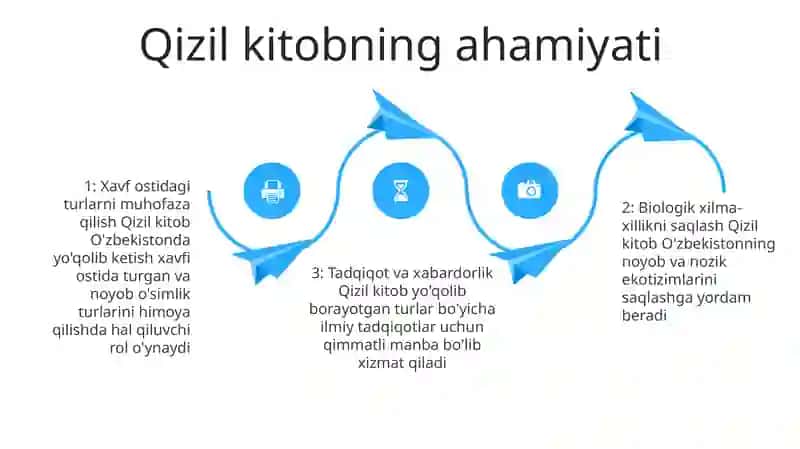 Qizil kitobning ahamiyati

1: Xavf ostidagi turlarni muhofaza qilish Qizil kitob O'zbekistonda yo'qolib ketish xavfi ostida turgan va noyob o'simlik turlarini himoya qilishda hal qiluvchi rol o'ynaydi

3: Tadqiqot va xabardorlik Qizil kitob yo'qolib borayotgan turlar bo'yicha ilmiy tadqiqotlar uchun qimmatli manba bo'lib xizmat qiladi

2: Biologik xilma-xillikni saqlash Qizil kitob O'zbekistonning noyob va nozik ekotizimlarini saqlashga yordam beradi